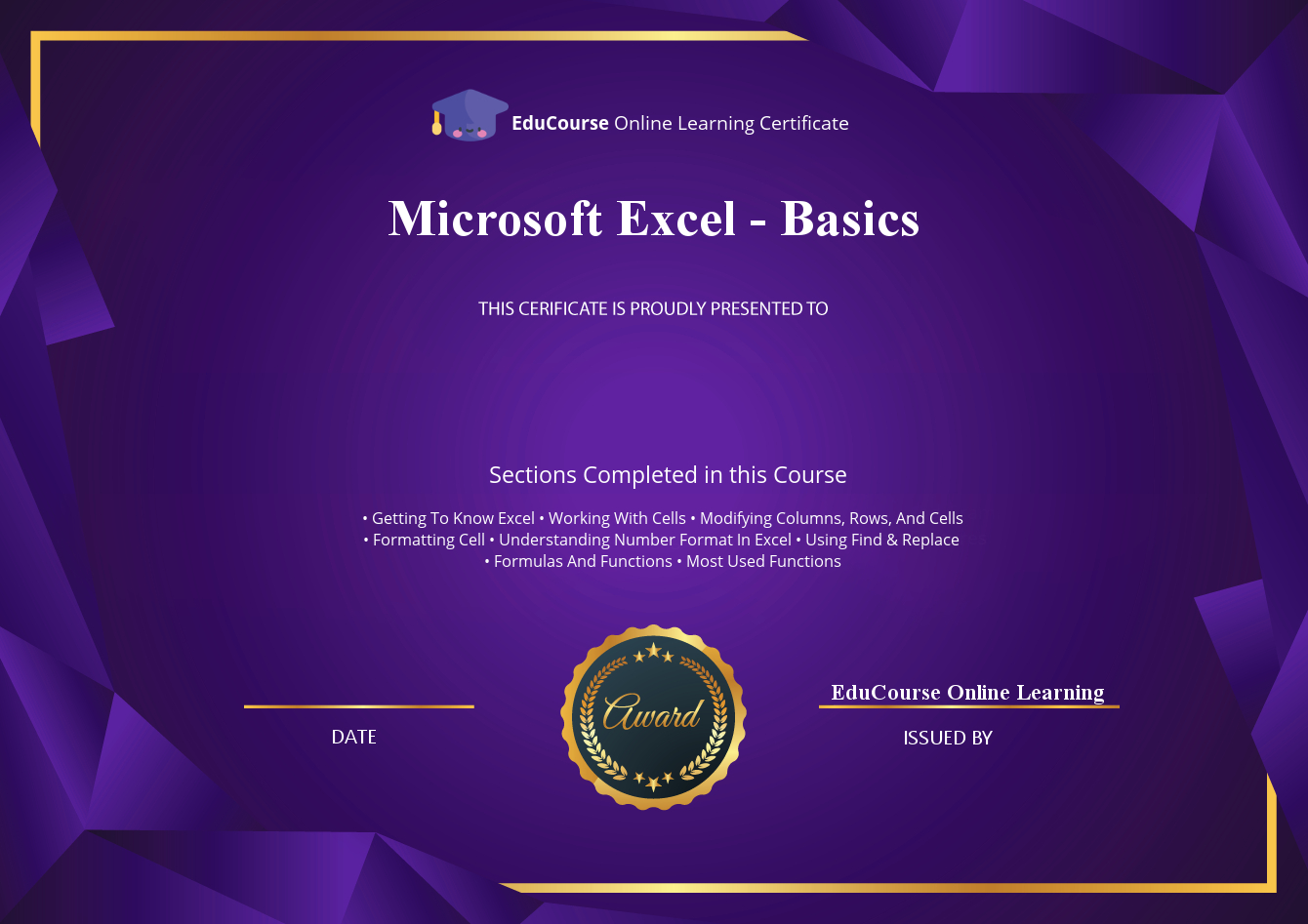 EduCourse Online Learning Certificate

Microsoft Excel - Basics

THIS CERIFICATE IS PROUDLY PRESENTED TO

Sections Completed in this Course

• Getting To Know Excel • Working With Cells • Modifying Columns, Rows, And Cells • Formatting Cell • Understanding Number Format In Excel • Using Find & Replace • Formulas And Functions • Most Used Functions

DATE

Award

EduCourse Online Learning

ISSUED BY